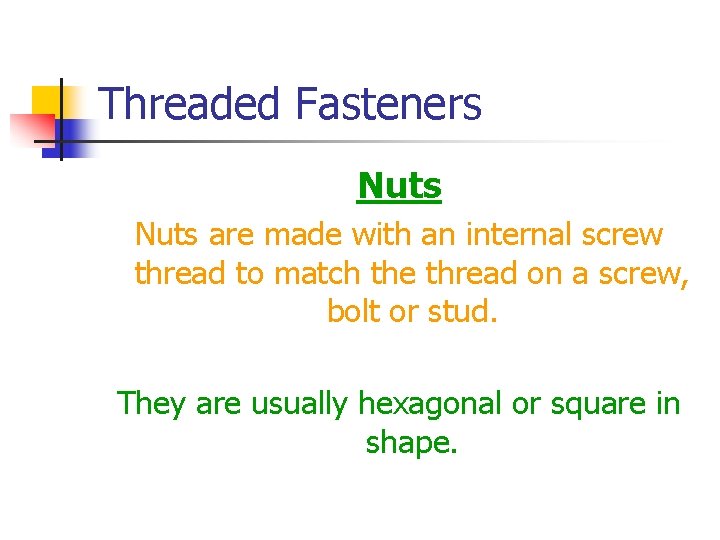 Threaded Fasteners

Nuts

Nuts are made with an internal screw thread to match the thread on a screw, bolt or stud.

They are usually hexagonal or square in shape.